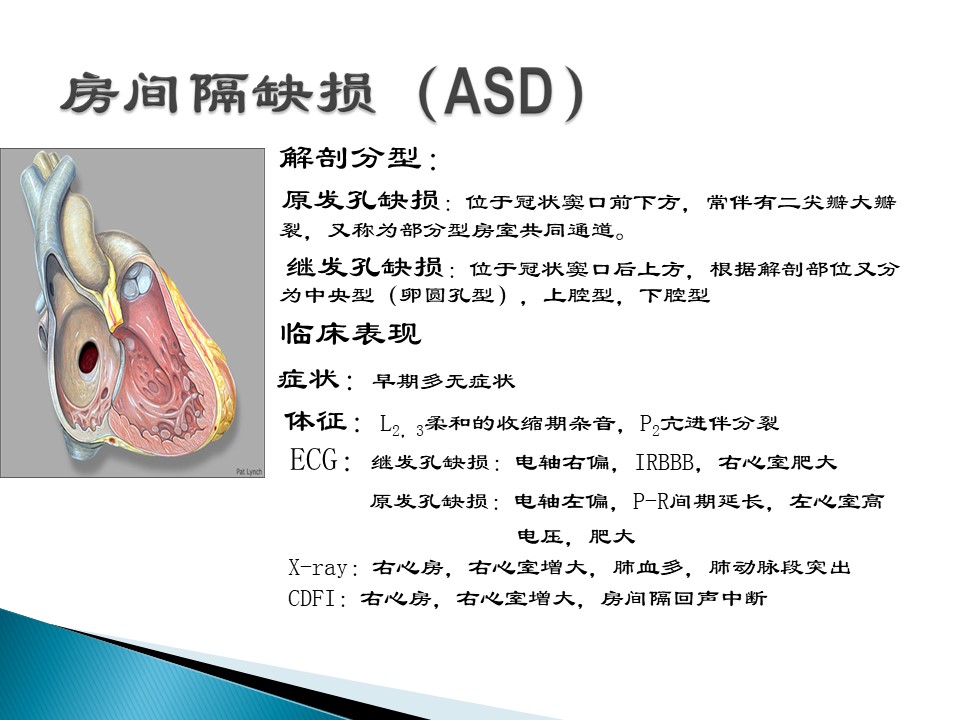 房间隔缺损（ASD）

Pat Lynch

解剖分型：

原发孔缺损：位于冠状窦口前下方，常伴有二尖瓣大瓣裂，又称为部分型房室共同通道。

继发孔缺损：位于冠状窦口后上方，根据解剖部位又分为中央型（卵圆孔型），上腔型，下腔型

临床表现

症状：早期多无症状

体征：$L_{2,3}$柔和的收缩期杂音，$P_2$亢进伴分裂

ECG：继发孔缺损：电轴右偏，IRBBB，右心室肥大

原发孔缺损：电轴左偏，P-R间期延长，左心室高电压，肥大

X-ray：右心房，右心室增大，肺血多，肺动脉段突出

CDFI：右心房，右心室增大，房间隔回声中断